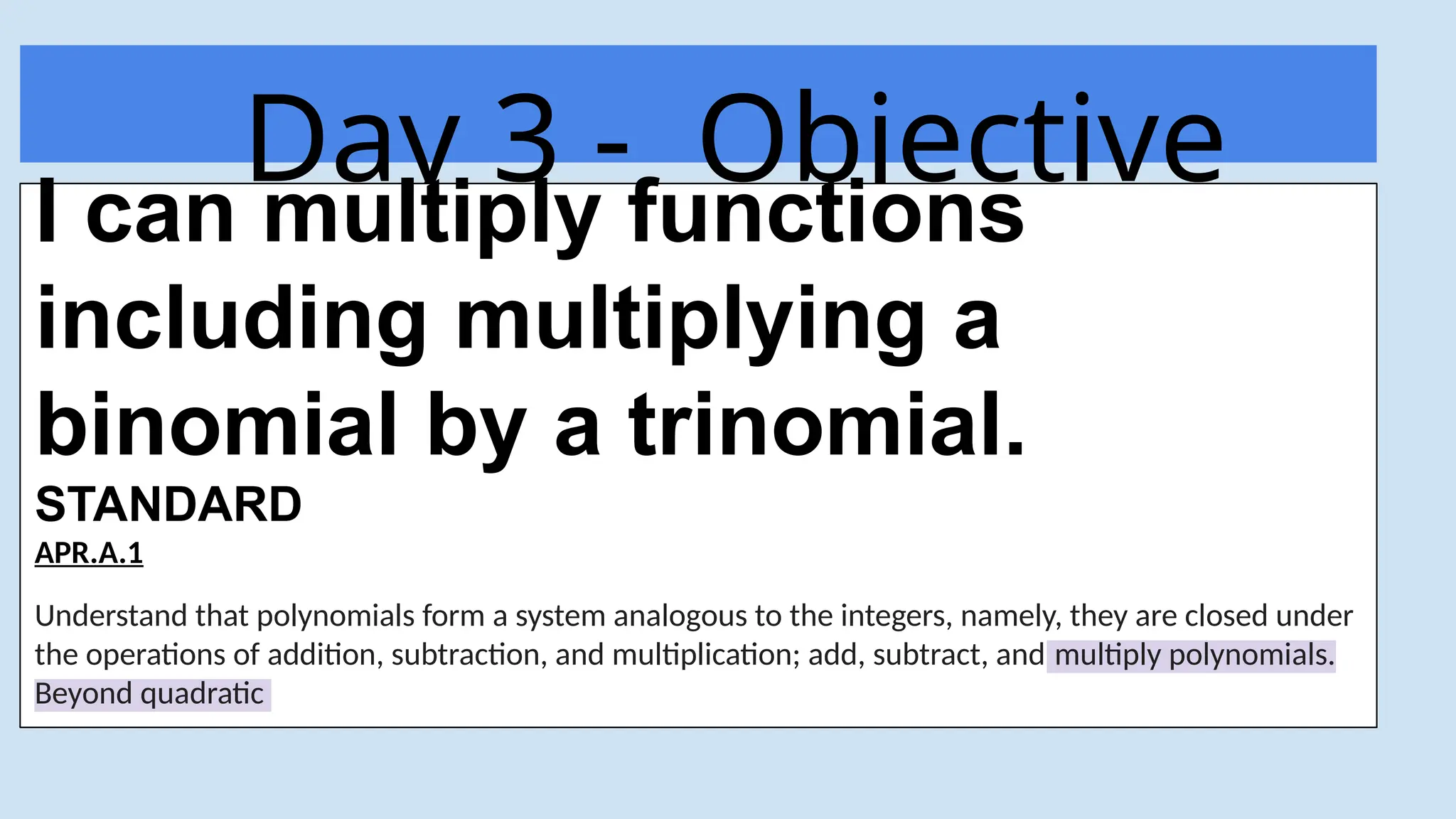 Day 3 - Objective

I can multiply functions including multiplying a binomial by a trinomial.

STANDARD

APR.A.1

Understand that polynomials form a system analogous to the integers, namely, they are closed under the operations of addition, subtraction, and multiplication; add, subtract, and multiply polynomials. Beyond quadratic